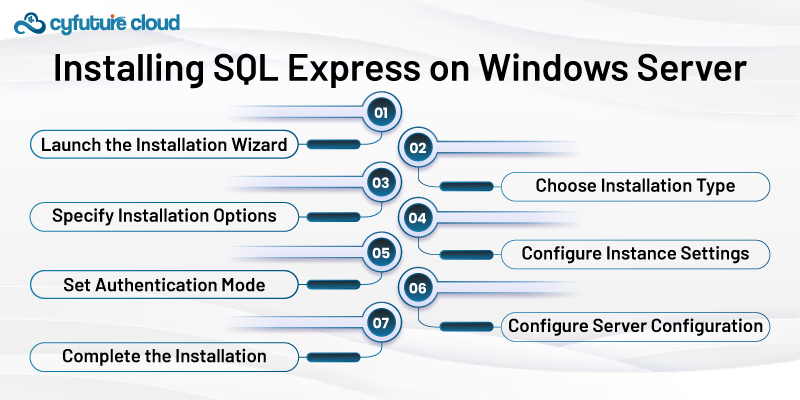 cyfuture cloud

Installing SQL Express on Windows Server

01
Launch the Installation Wizard

02
Choose Installation Type

03
Specify Installation Options

04
Configure Instance Settings

05
Set Authentication Mode

06
Configure Server Configuration

07
Complete the Installation